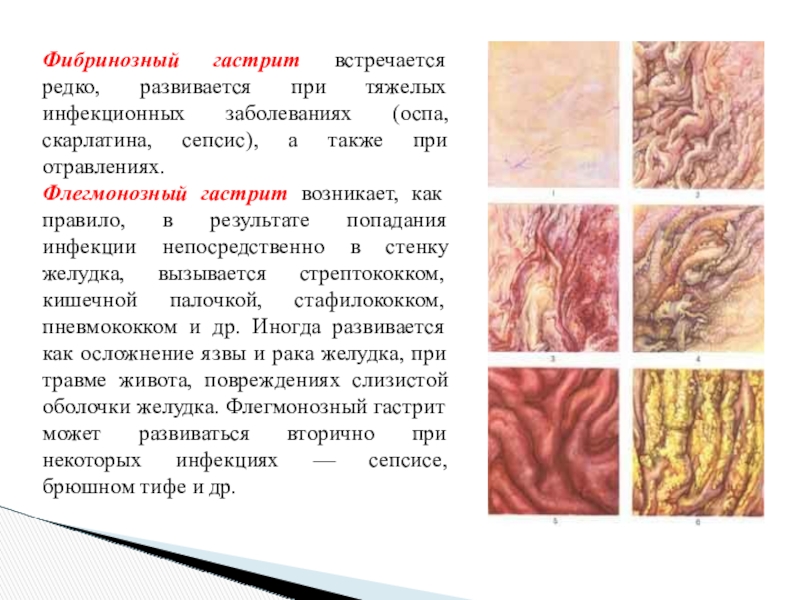 Фибринозный гастрит встречается редко, развивается при тяжелых инфекционных заболеваниях (оспа, скарлатина, сепсис), а также при отравлениях.
Флегмонозный гастрит возникает, как правило, в результате попадания инфекции непосредственно в стенку желудка, вызывается стрептококком, кишечной палочкой, стафилококком, пневмококком и др. Иногда развивается как осложнение язвы и рака желудка, при травме живота, повреждениях слизистой оболочки желудка. Флегмонозный гастрит может развиваться вторично при некоторых инфекциях — сепсисе, брюшном тифе и др.

1
2
3
4
5
6